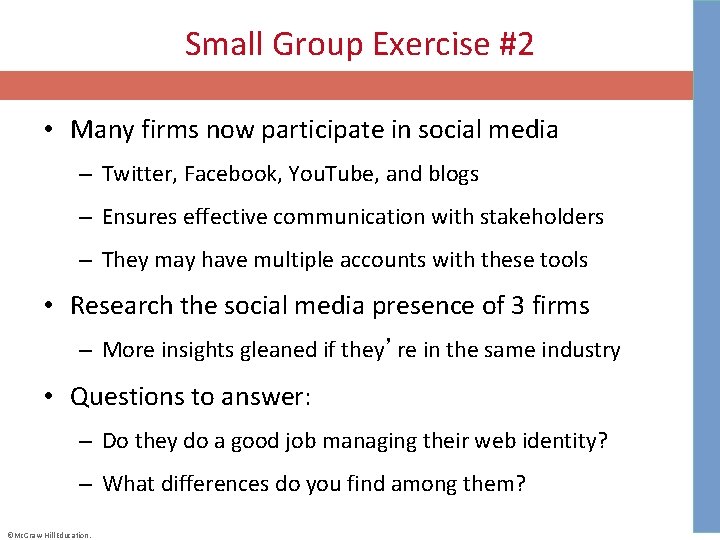 Small Group Exercise #2

• Many firms now participate in social media
– Twitter, Facebook, YouTube, and blogs
– Ensures effective communication with stakeholders
– They may have multiple accounts with these tools

• Research the social media presence of 3 firms
– More insights gleaned if they’ re in the same industry

• Questions to answer:
– Do they do a good job managing their web identity?
– What differences do you find among them?

©McGraw Hill Education.